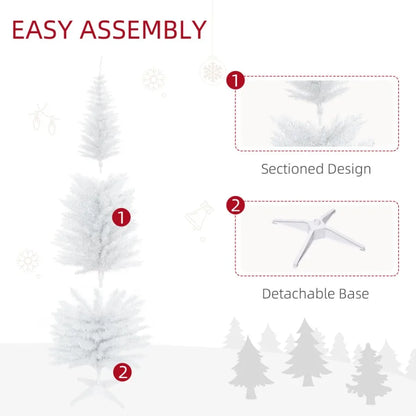 EASY ASSEMBLY

1

2

1

Sectioned Design

2

Detachable Base